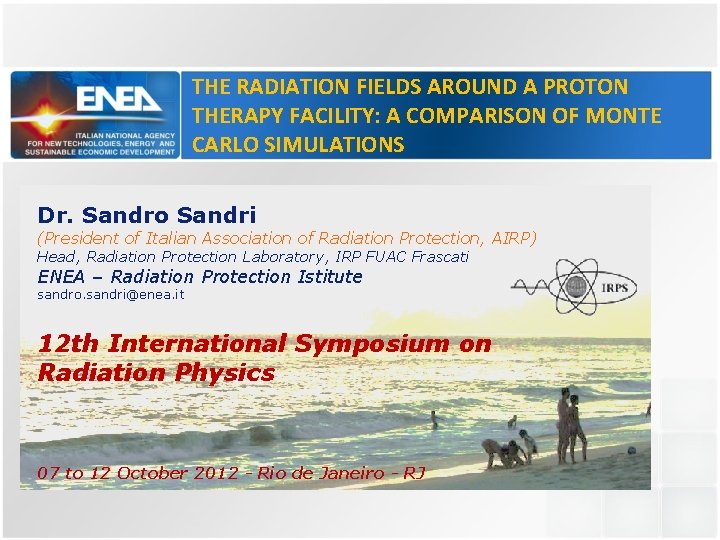 ENEA
ITALIAN NATIONAL AGENCY FOR NEW TECHNOLOGIES, ENERGY AND SUSTAINABLE ECONOMIC DEVELOPMENT

THE RADIATION FIELDS AROUND A PROTON THERAPY FACILITY: A COMPARISON OF MONTE CARLO SIMULATIONS

Dr. Sandro Sandri
(President of Italian Association of Radiation Protection, AIRP)
Head, Radiation Protection Laboratory, IRP FUAC Frascati
ENEA – Radiation Protection Istitute
sandro.sandri@enea.it

IRPS

12th International Symposium on Radiation Physics

07 to 12 October 2012 - Rio de Janeiro - RJ